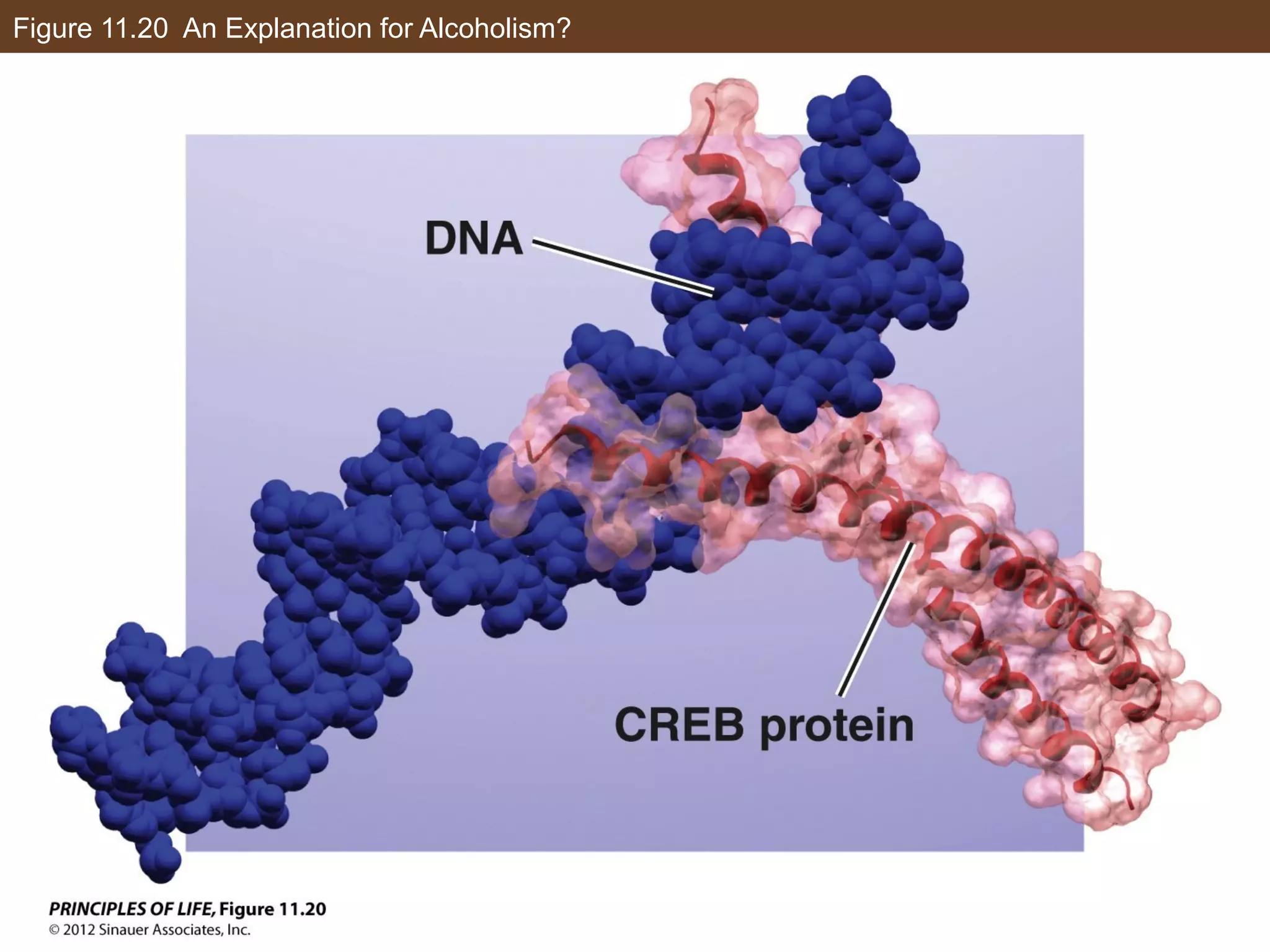 Figure 11.20 An Explanation for Alcoholism?

DNA

CREB protein

PRINCIPLES OF LIFE, Figure 11.20
© 2012 Sinauer Associates, Inc.